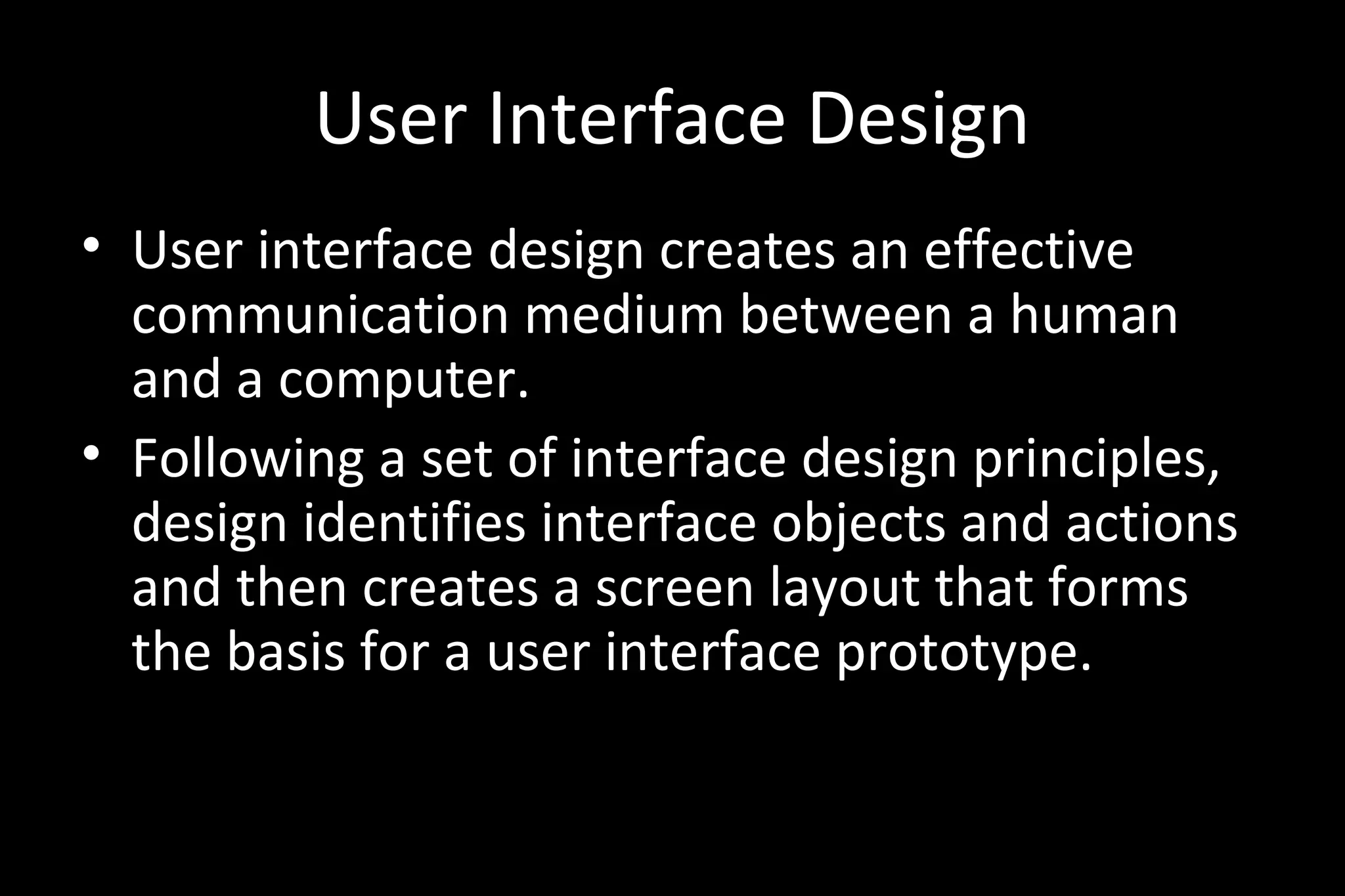 User Interface Design

• User interface design creates an effective communication medium between a human and a computer.

• Following a set of interface design principles, design identifies interface objects and actions and then creates a screen layout that forms the basis for a user interface prototype.